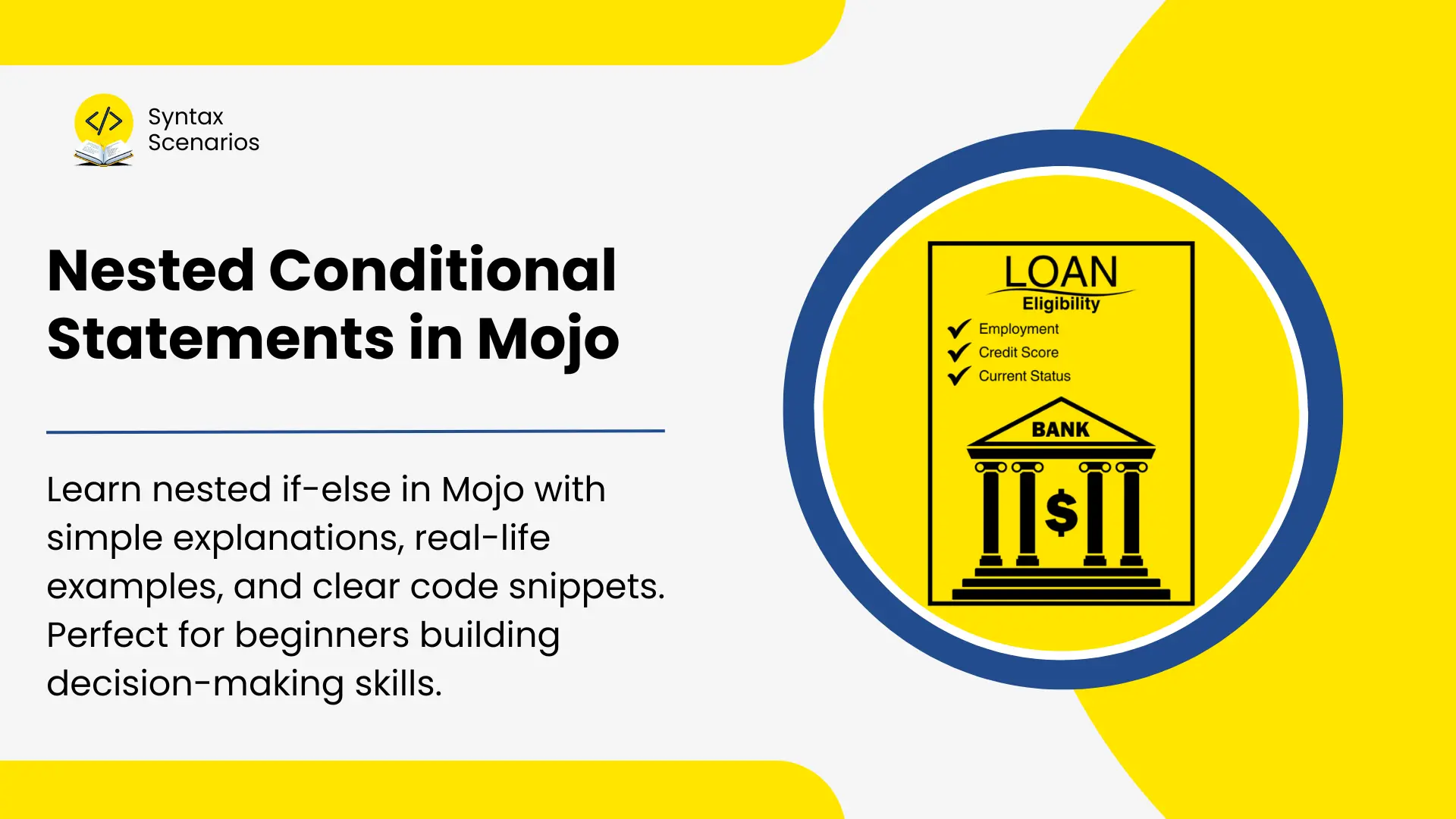 </>

Syntax Scenarios

Nested Conditional Statements in Mojo

Learn nested if-else in Mojo with simple explanations, real-life examples, and clear code snippets. Perfect for beginners building decision-making skills.

LOAN
Eligibility
Employment
Credit Score
Current Status

BANK
$